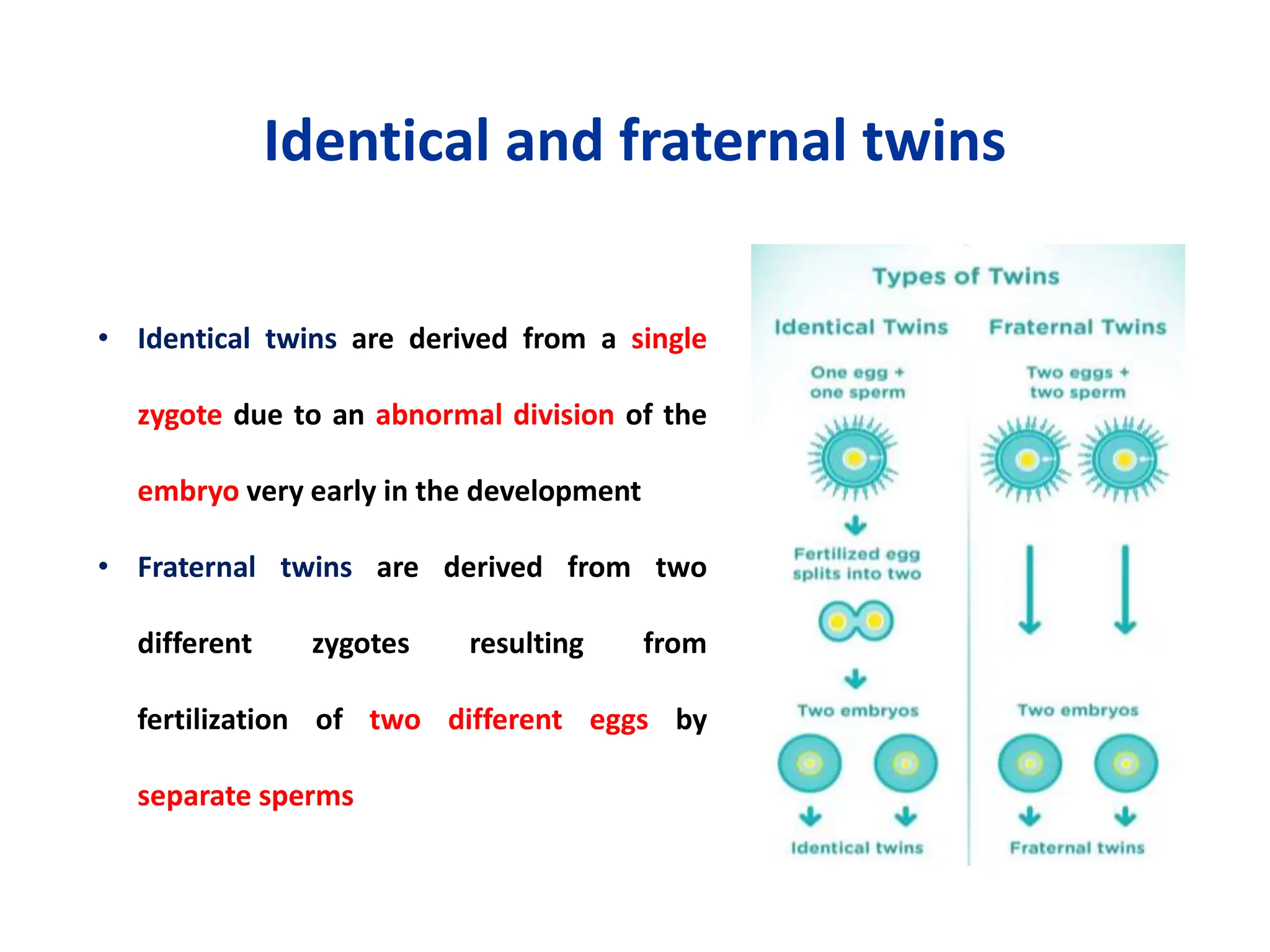 Identical and fraternal twins

• Identical twins are derived from a single zygote due to an abnormal division of the embryo very early in the development

• Fraternal twins are derived from two different zygotes resulting from fertilization of two different eggs by separate sperms

Types of Twins

Identical Twins

One egg + one sperm

Fertilized egg splits into two

Two embryos

Identical twins

Fraternal Twins

Two eggs + two sperm

Two embryos

Fraternal twins